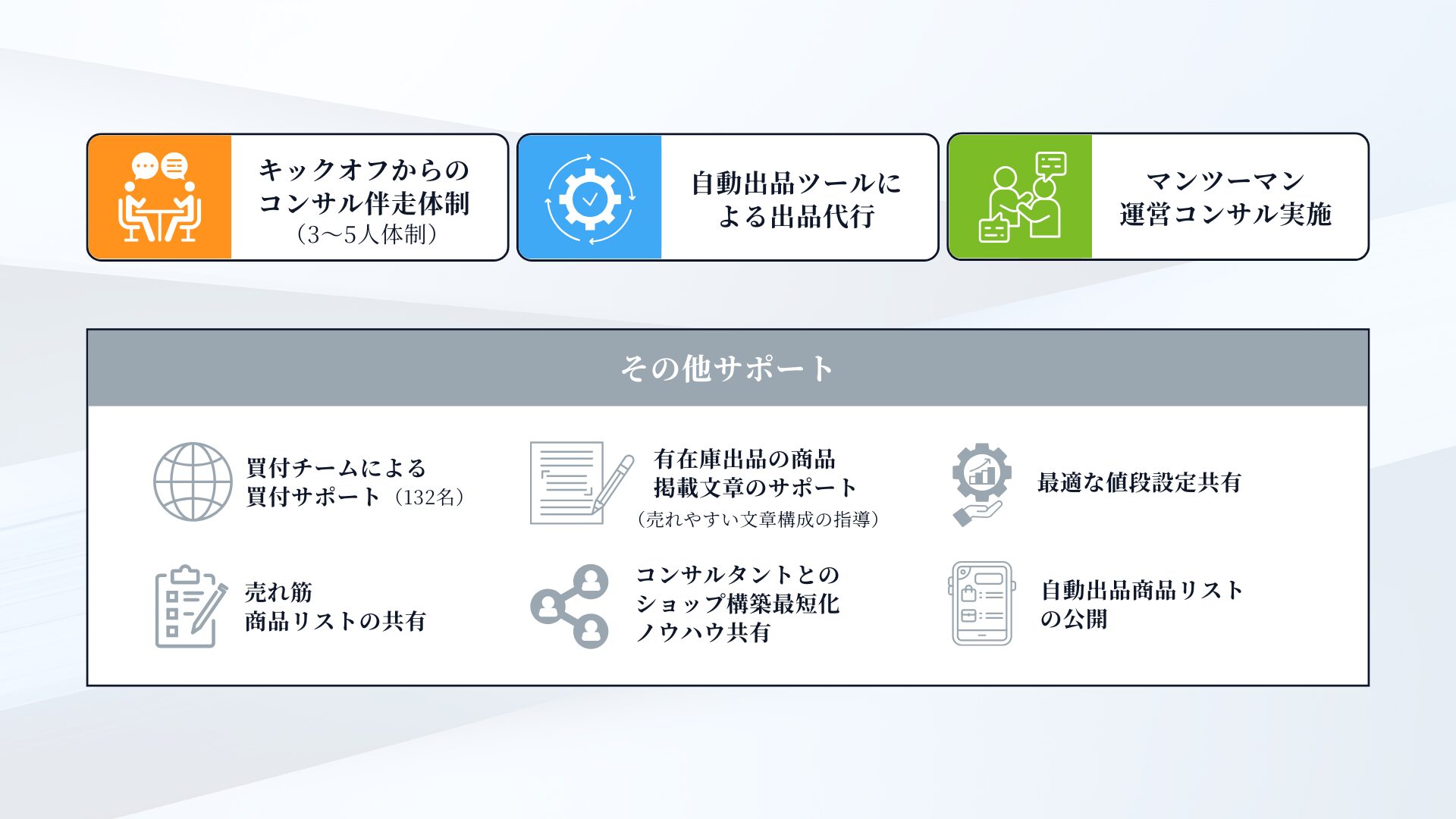 キックオフからの
コンサル伴走体制
（3〜5人体制）

自動出品ツールに
よる出品代行

マンツーマン
運営コンサル実施

その他サポート

買付チームによる
買付サポート（132名）

有在庫出品の商品
掲載文章のサポート
（売れやすい文章構成の指導）

最適な値段設定共有

売れ筋
商品リストの共有

コンサルタントとの
ショップ構築最短化
ノウハウ共有

自動出品商品リスト
の公開